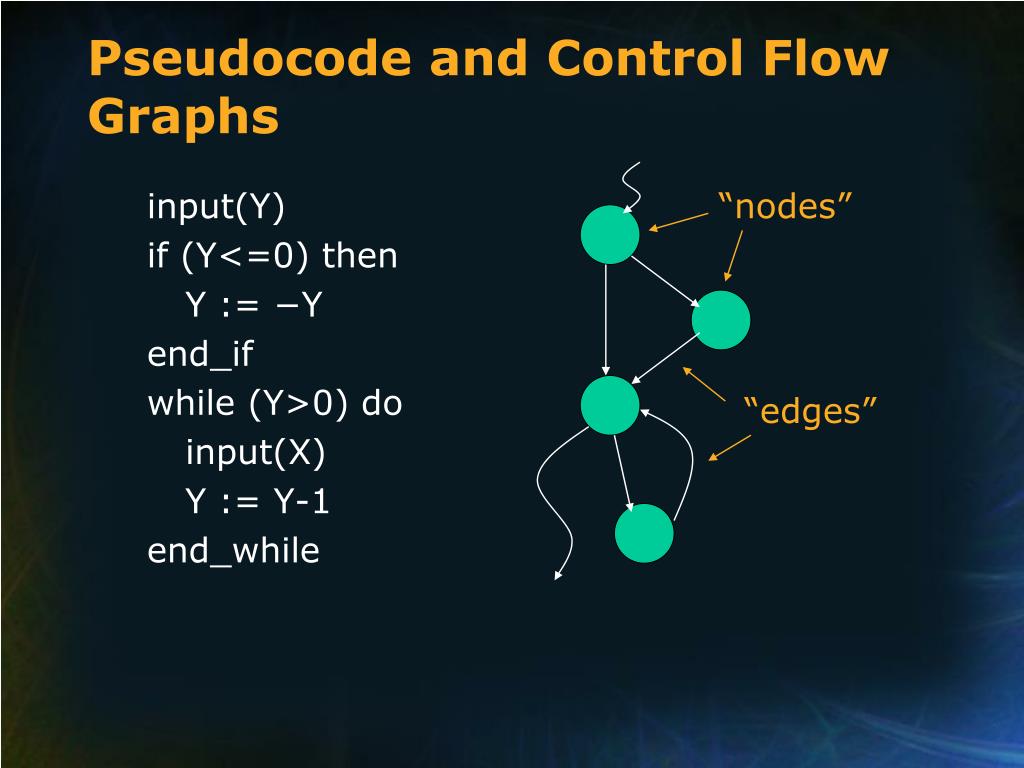 Pseudocode and Control Flow Graphs

input(Y)
if (Y<=0) then
Y := −Y
end_if
while (Y>0) do
input(X)
Y := Y-1
end_while

“nodes”

“edges”